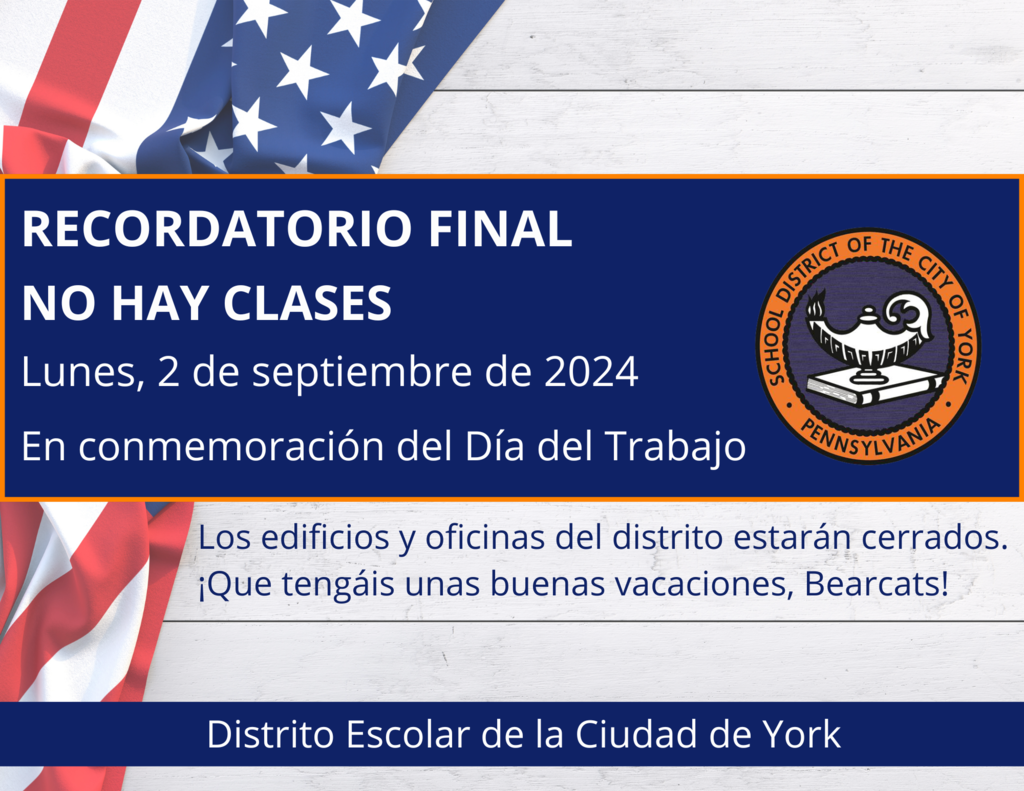 RECORDATORIO FINAL
NO HAY CLASES
Lunes, 2 de septiembre de 2024
En conmemoración del Día del Trabajo

SCHOOL DISTRICT OF THE CITY OF YORK
PENNSYLVANIA

Los edificios y oficinas del distrito estarán cerrados.
¡Que tengáis unas buenas vacaciones, Bearcats!

Distrito Escolar de la Ciudad de York